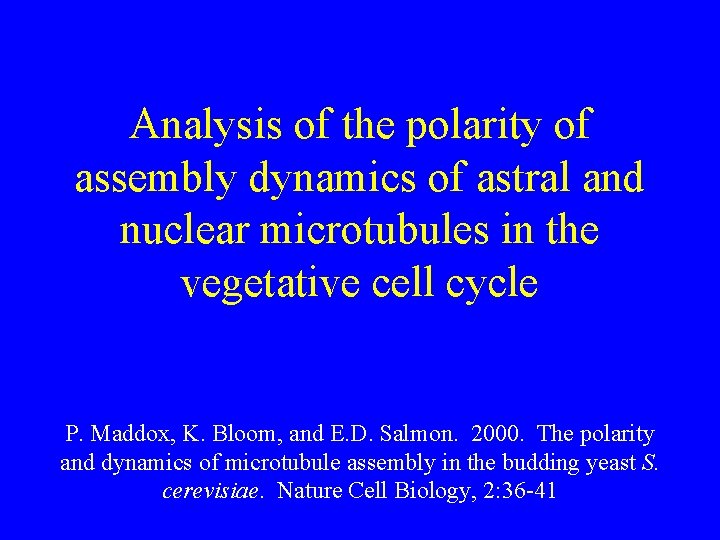 Analysis of the polarity of assembly dynamics of astral and nuclear microtubules in the vegetative cell cycle

P. Maddox, K. Bloom, and E.D. Salmon. 2000. The polarity and dynamics of microtubule assembly in the budding yeast S. cerevisiae. Nature Cell Biology, 2:36-41